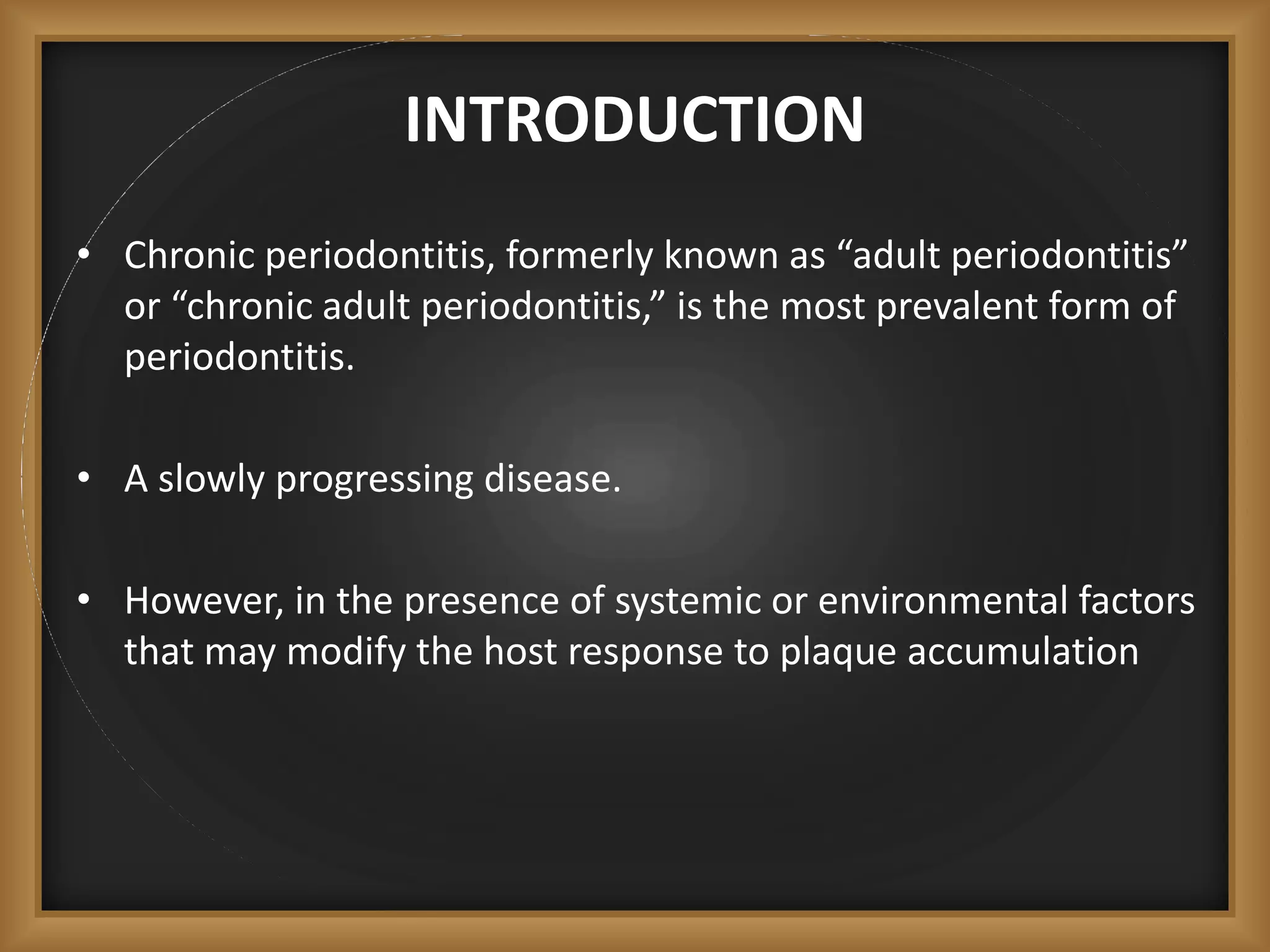 INTRODUCTION

• Chronic periodontitis, formerly known as “adult periodontitis” or “chronic adult periodontitis,” is the most prevalent form of periodontitis.

• A slowly progressing disease.

• However, in the presence of systemic or environmental factors that may modify the host response to plaque accumulation